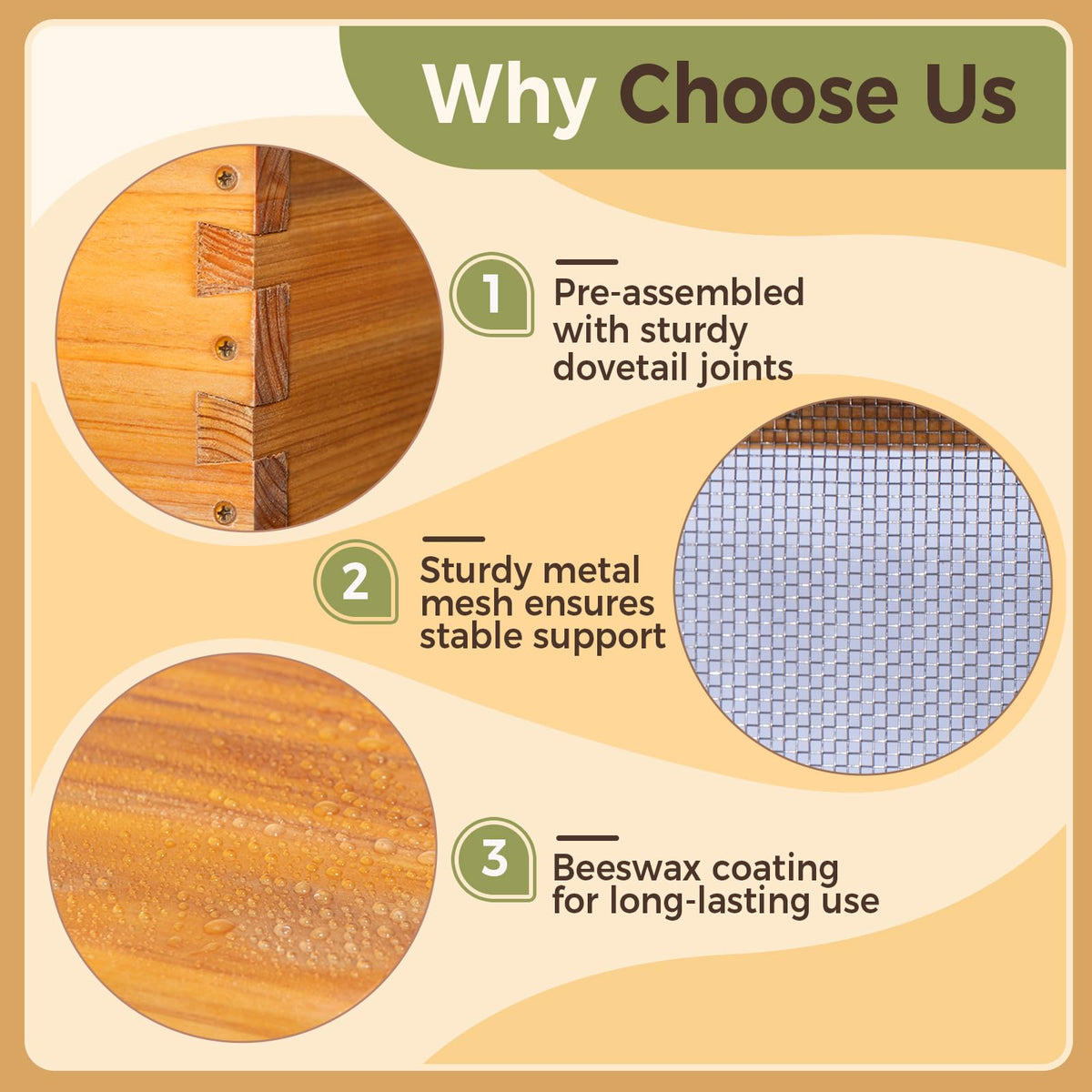 Why Choose Us

1

Pre-assembled with sturdy dovetail joints

2

Sturdy metal mesh ensures stable support

3

Beeswax coating for long-lasting use